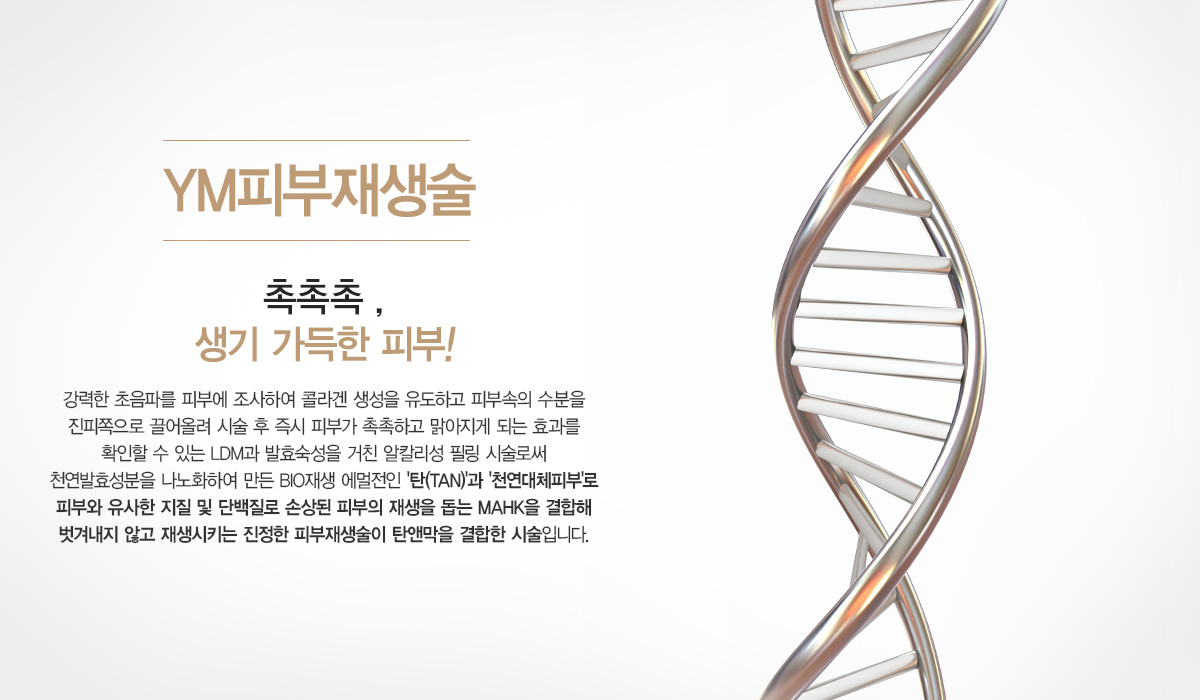 YM피부재생술

촉촉촉 ,
생기 가득한 피부!

강력한 초음파를 피부에 조사하여 콜라겐 생성을 유도하고 피부속의 수분을 진피쪽으로 끌어올려 시술 후 즉시 피부가 촉촉하고 맑아지게 되는 효과를 확인할 수 있는 LDM과 발효숙성을 거친 알칼리성 필링 시술로써 천연발효성분을 나노화하여 만든 BIO재생 에멀전인 '탄(TAN)'과 '천연대체피부'로 피부와 유사한 지질 및 단백질로 손상된 피부의 재생을 돕는 MAHK을 결합해 벗겨내지 않고 재생시키는 진정한 피부재생술이 탄앤막을 결합한 시술입니다.